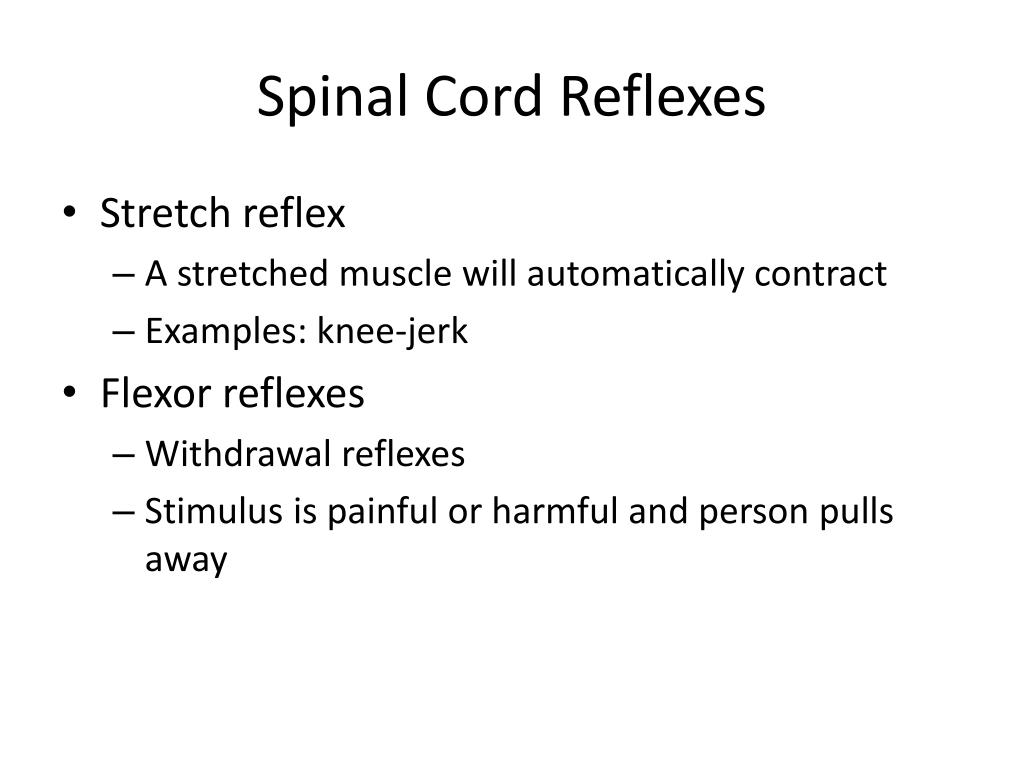 Spinal Cord Reflexes

• Stretch reflex
– A stretched muscle will automatically contract
– Examples: knee-jerk
• Flexor reflexes
– Withdrawal reflexes
– Stimulus is painful or harmful and person pulls away